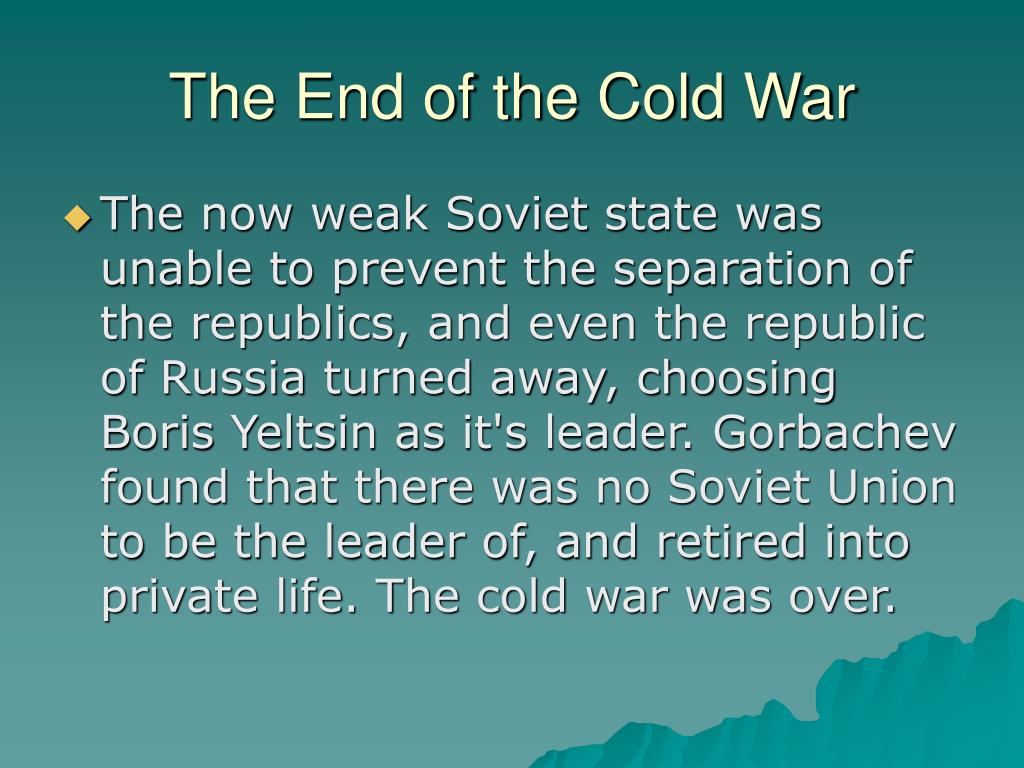 The End of the Cold War

The now weak Soviet state was unable to prevent the separation of the republics, and even the republic of Russia turned away, choosing Boris Yeltsin as it's leader. Gorbachev found that there was no Soviet Union to be the leader of, and retired into private life. The cold war was over.